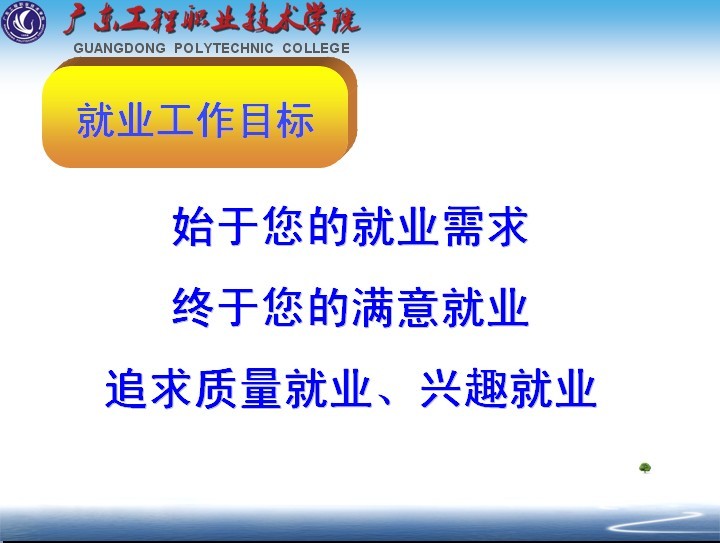 广东工程职业技术学院
GUANGDONG POLYTECHNIC COLLEGE

就业工作目标

始于您的就业需求

终于您的满意就业

追求质量就业、兴趣就业